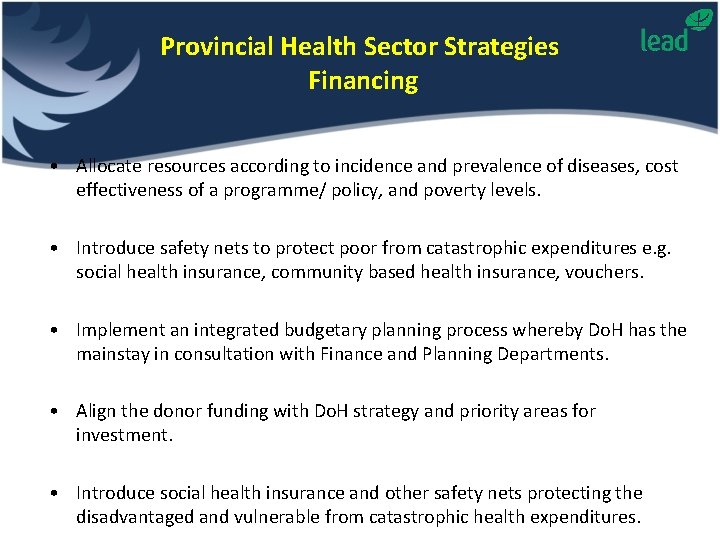 Provincial Health Sector Strategies
Financing

lead

• Allocate resources according to incidence and prevalence of diseases, cost effectiveness of a programme/ policy, and poverty levels.

• Introduce safety nets to protect poor from catastrophic expenditures e.g. social health insurance, community based health insurance, vouchers.

• Implement an integrated budgetary planning process whereby DoH has the mainstay in consultation with Finance and Planning Departments.

• Align the donor funding with DoH strategy and priority areas for investment.

• Introduce social health insurance and other safety nets protecting the disadvantaged and vulnerable from catastrophic health expenditures.